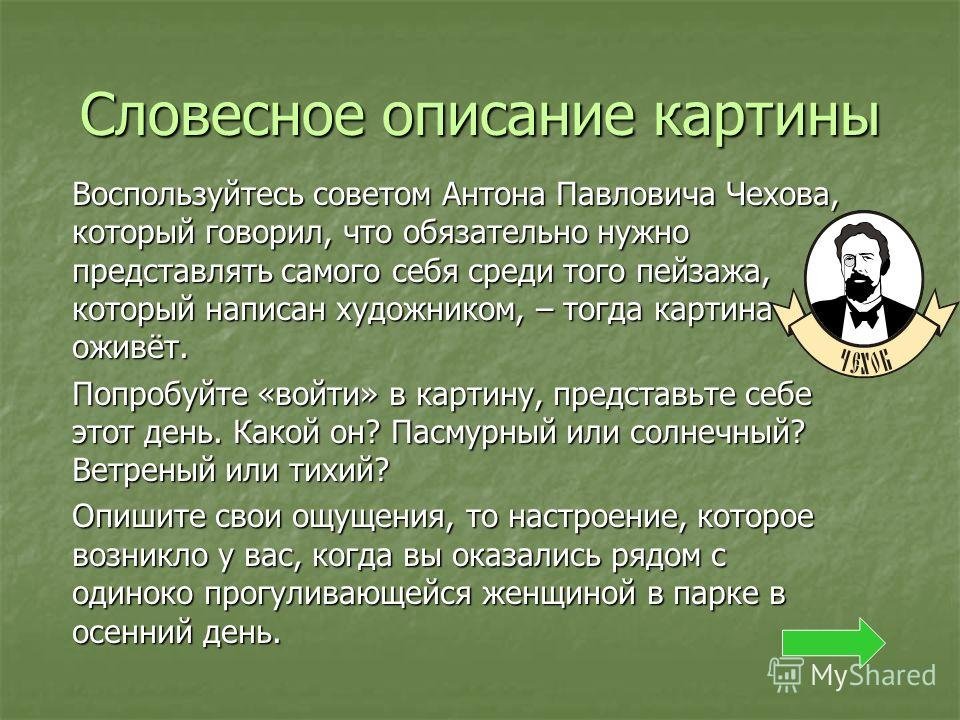 Словесное описание картины

Воспользуйтесь советом Антона Павловича Чехова, который говорил, что обязательно нужно представлять самого себя среди того пейзажа, который написан художником, – тогда картина оживёт.

Попробуйте «войти» в картину, представьте себе этот день. Какой он? Пасмурный или солнечный? Ветреный или тихий?

Опишите свои ощущения, то настроение, которое возникло у вас, когда вы оказались рядом с одиноко прогуливающейся женщиной в парке в осенний день.

ЧЕХОВ

MyShared